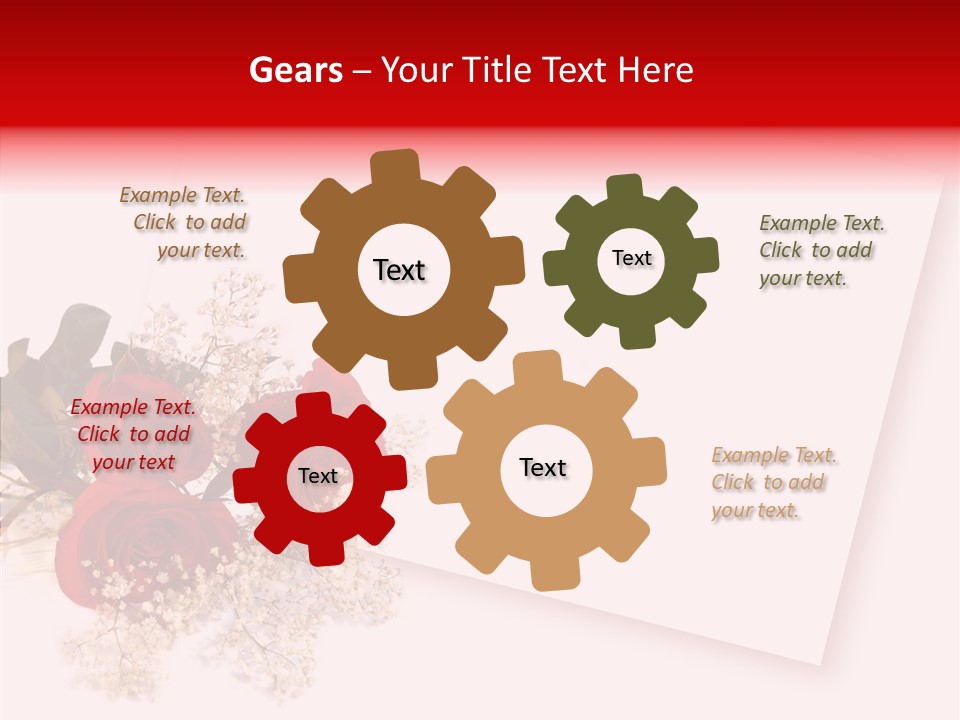 Gears – Your Title Text Here

Example Text. Click to add your text.

Text

Text

Example Text. Click to add your text.

Example Text. Click to add your text

Text

Text

Example Text. Click to add your text.